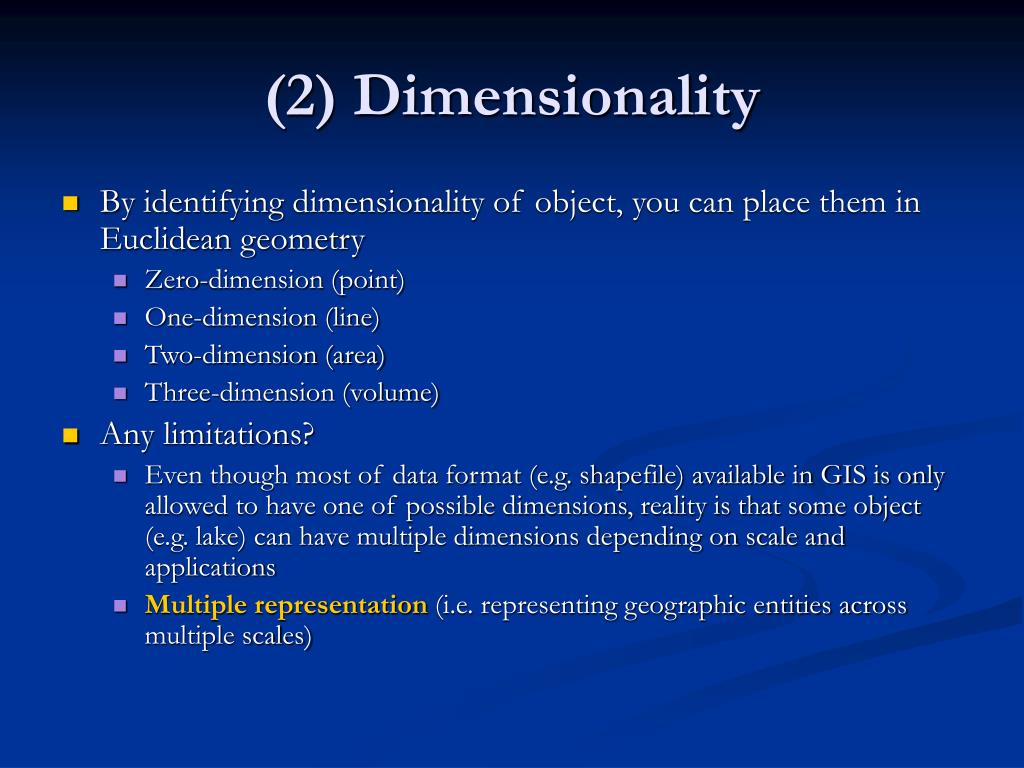 (2) Dimensionality

By identifying dimensionality of object, you can place them in Euclidean geometry

Zero-dimension (point)

One-dimension (line)

Two-dimension (area)

Three-dimension (volume)

Any limitations?

Even though most of data format (e.g. shapefile) available in GIS is only allowed to have one of possible dimensions, reality is that some object (e.g. lake) can have multiple dimensions depending on scale and applications

Multiple representation (i.e. representing geographic entities across multiple scales)